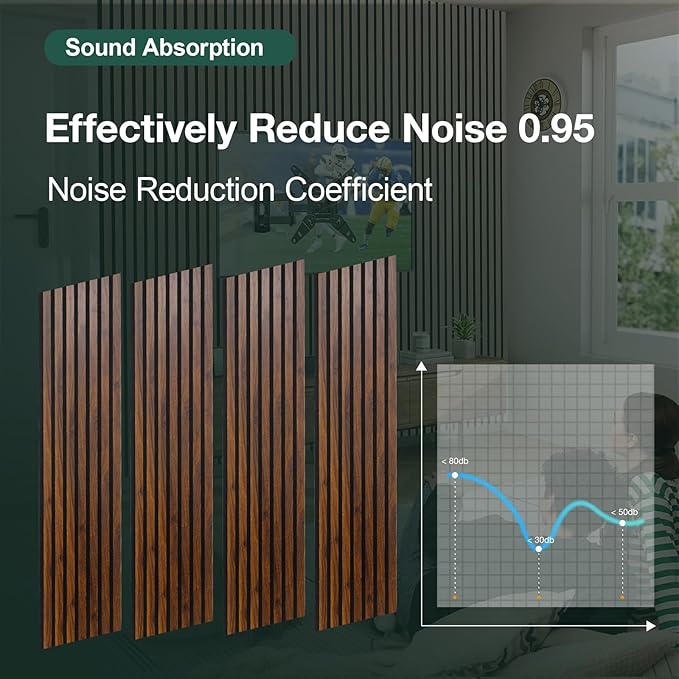 Sound Absorption

Effectively Reduce Noise 0.95

Noise Reduction Coefficient

< 80db
< 30db
< 50db